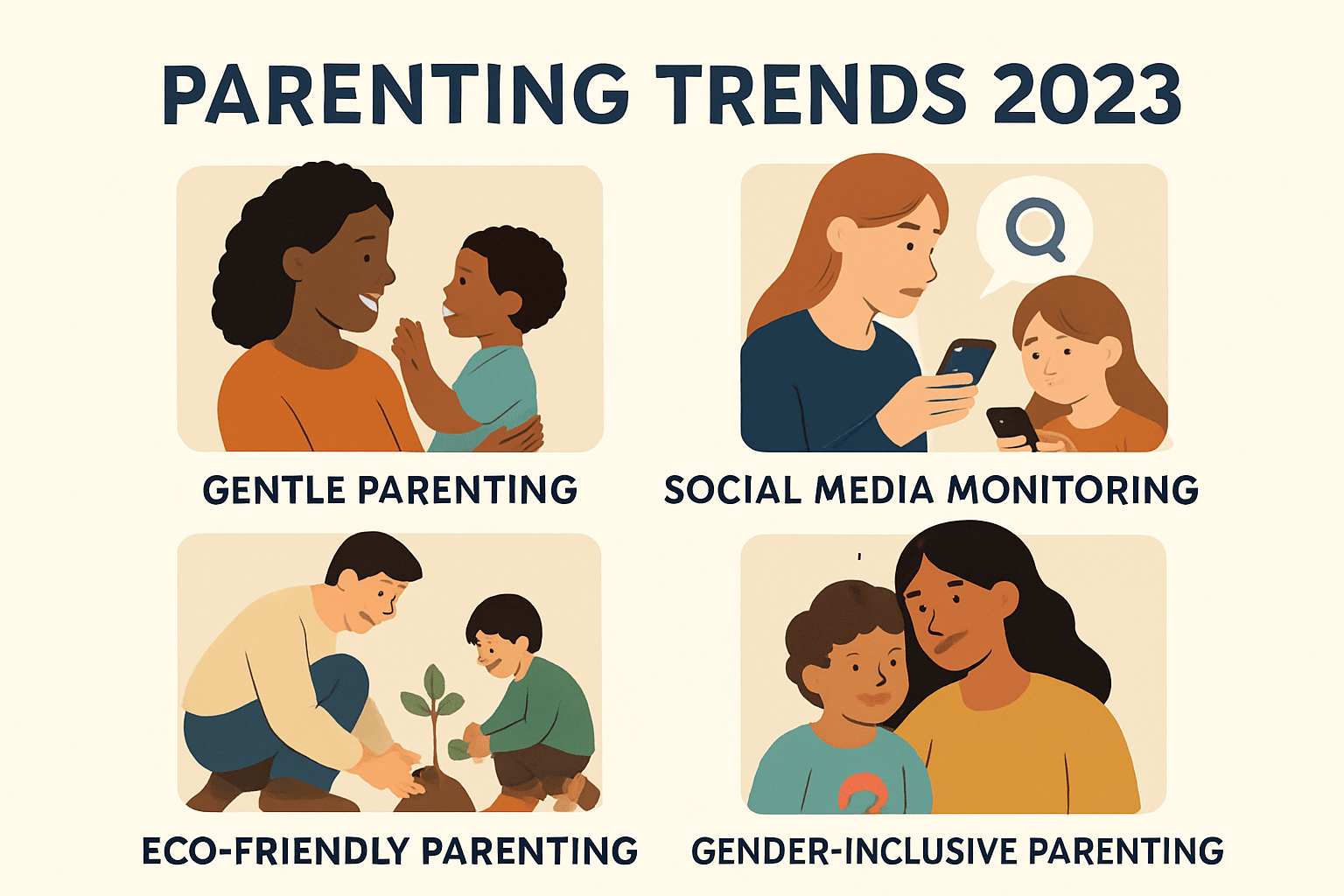 PARENTING TRENDS 2023

GENTLE PARENTING

SOCIAL MEDIA MONITORING

ECO-FRIENDLY PARENTING

GENDER-INCLUSIVE PARENTING